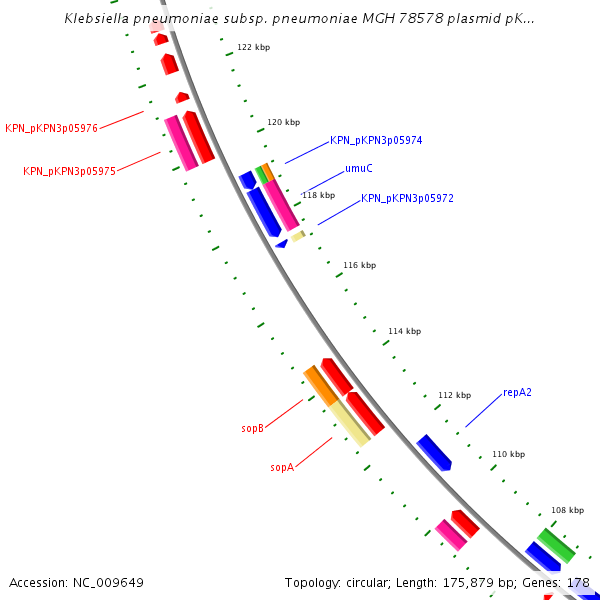 Klebsiella pneumoniae subsp. pneumoniae MGH 78578 plasmid pK...

122 kbp

120 kbp

KPN_pKPN3p05976

KPN_pKPN3p05975

KPN_pKPN3p05974

umuC

118 kbp

KPN_pKPN3p05972

116 kbp

114 kbp

112 kbp

repA2

sopB

sopA

110 kbp

108 kbp

Accession: NC_009649

Topology: circular; Length: 175,879 bp; Genes: 178